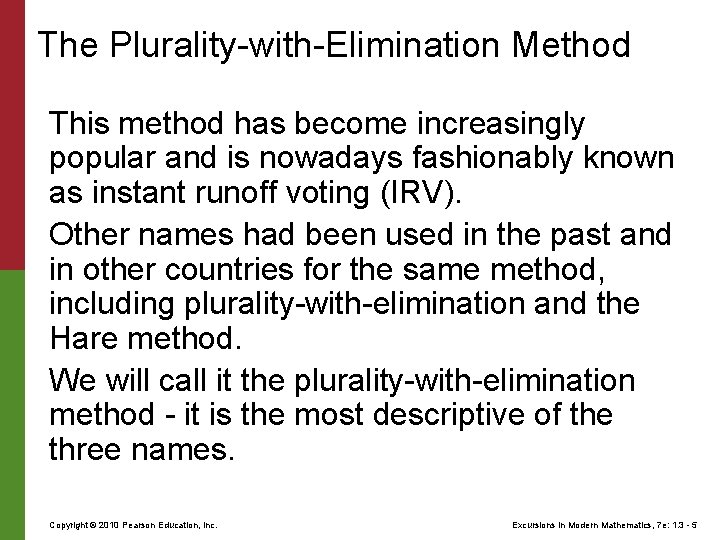 The Plurality-with-Elimination Method

This method has become increasingly popular and is nowadays fashionably known as instant runoff voting (IRV).

Other names had been used in the past and in other countries for the same method, including plurality-with-elimination and the Hare method.

We will call it the plurality-with-elimination method - it is the most descriptive of the three names.

Copyright © 2010 Pearson Education, Inc.

Excursions in Modern Mathematics, 7e: 1.3 - 5